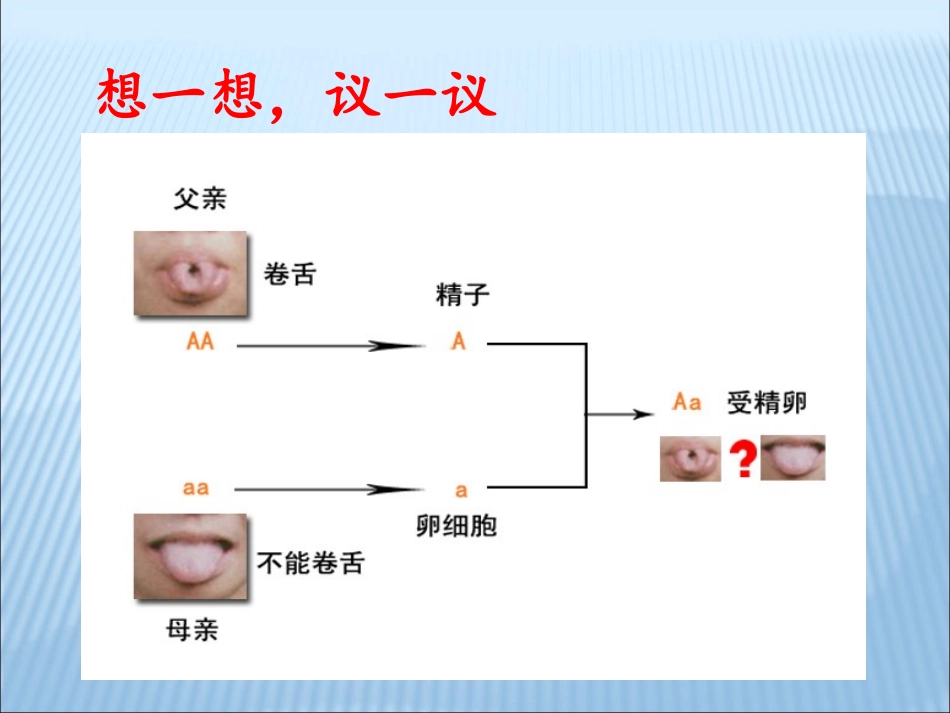 想一想，议一议

父亲

卷舌

AA

精子

A

Aa 受精卵

?

aa

a

卵细胞

不能卷舌

母亲